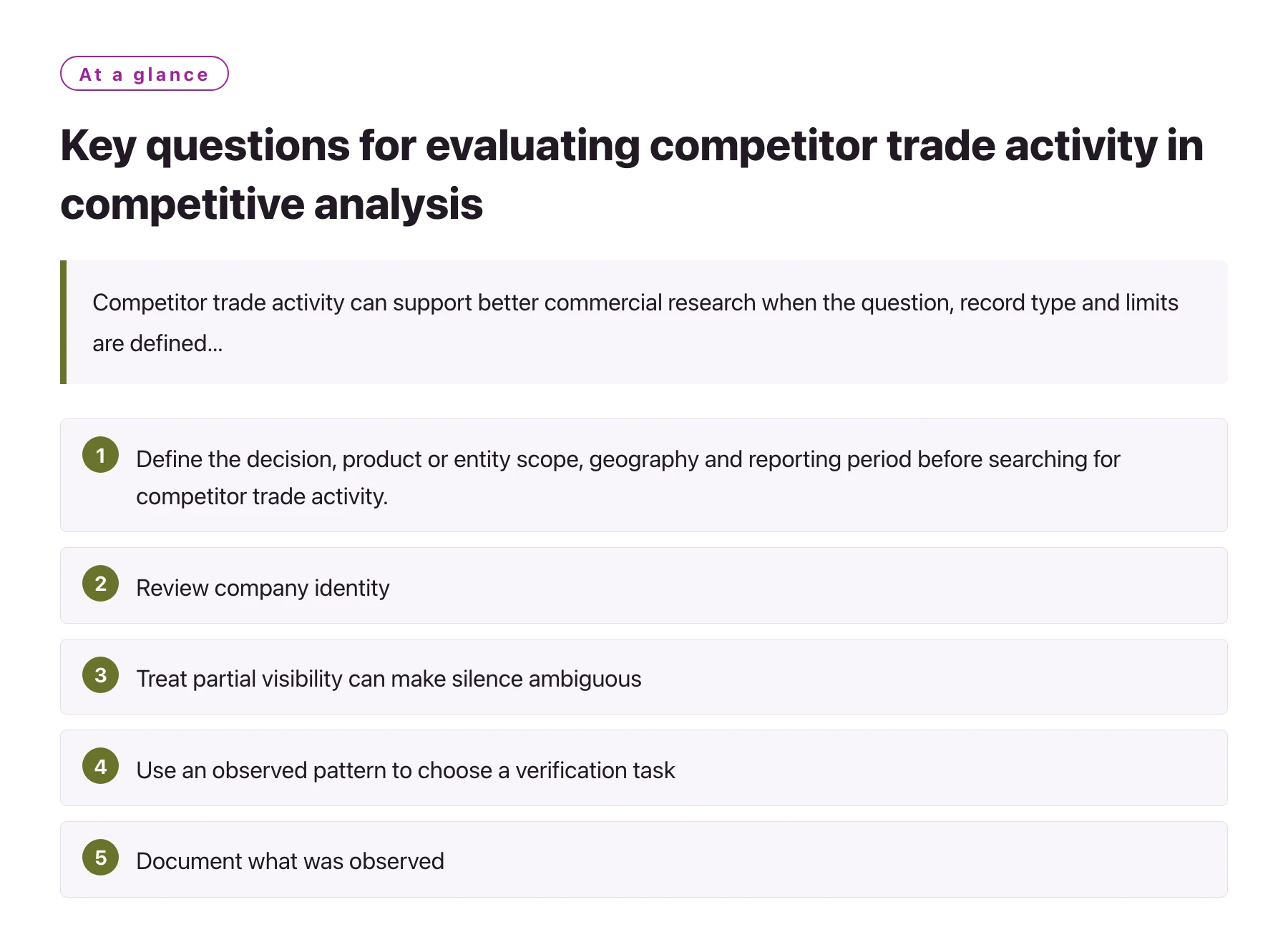 At a glance

Key questions for evaluating competitor trade activity in competitive analysis

Competitor trade activity can support better commercial research when the question, record type and limits are defined...

1 Define the decision, product or entity scope, geography and reporting period before searching for competitor trade activity.

2 Review company identity

3 Treat partial visibility can make silence ambiguous

4 Use an observed pattern to choose a verification task

5 Document what was observed